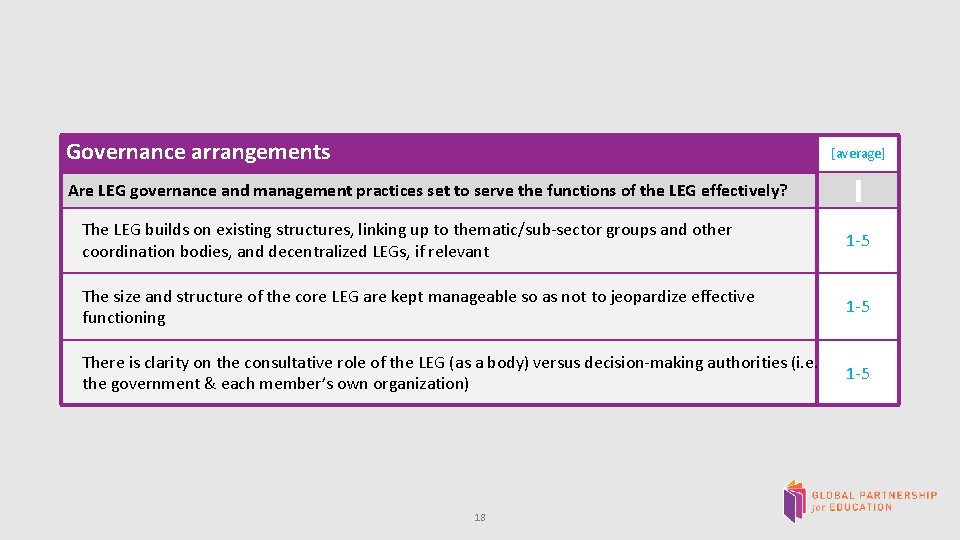 | Governance arrangements | [average] |
|---|---|
| Are LEG governance and management practices set to serve the functions of the LEG effectively? | |
| The LEG builds on existing structures, linking up to thematic/sub-sector groups and other coordination bodies, and decentralized LEGs, if relevant | 1-5 |
| The size and structure of the core LEG are kept manageable so as not to jeopardize effective functioning | 1-5 |
| There is clarity on the consultative role of the LEG (as a body) versus decision-making authorities (i.e. the government & each member's own organization) | 1-5 |

18

GLOBAL PARTNERSHIP for EDUCATION